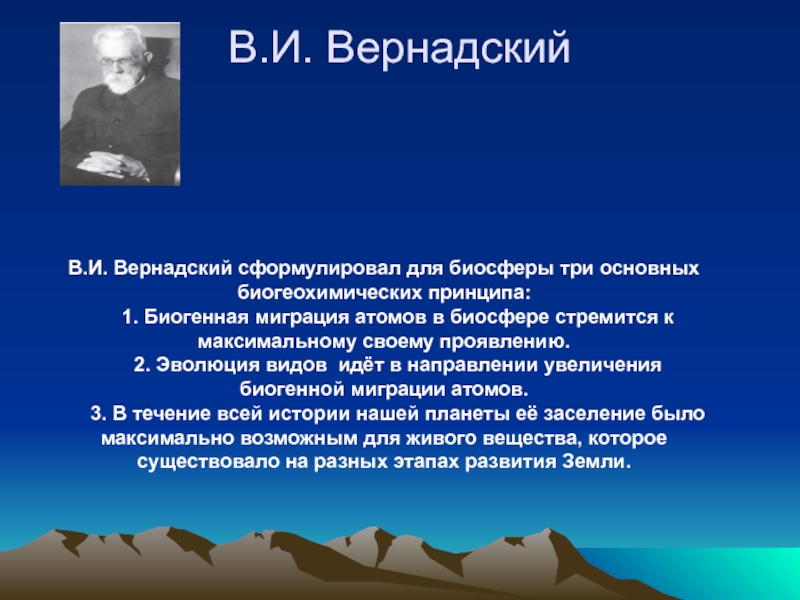 В.И. Вернадский

В.И. Вернадский сформулировал для биосферы три основных биогеохимических принципа:

1. Биогенная миграция атомов в биосфере стремится к максимальному своему проявлению.

2. Эволюция видов идёт в направлении увеличения биогенной миграции атомов.

3. В течение всей истории нашей планеты её заселение было максимально возможным для живого вещества, которое существовало на разных этапах развития Земли.